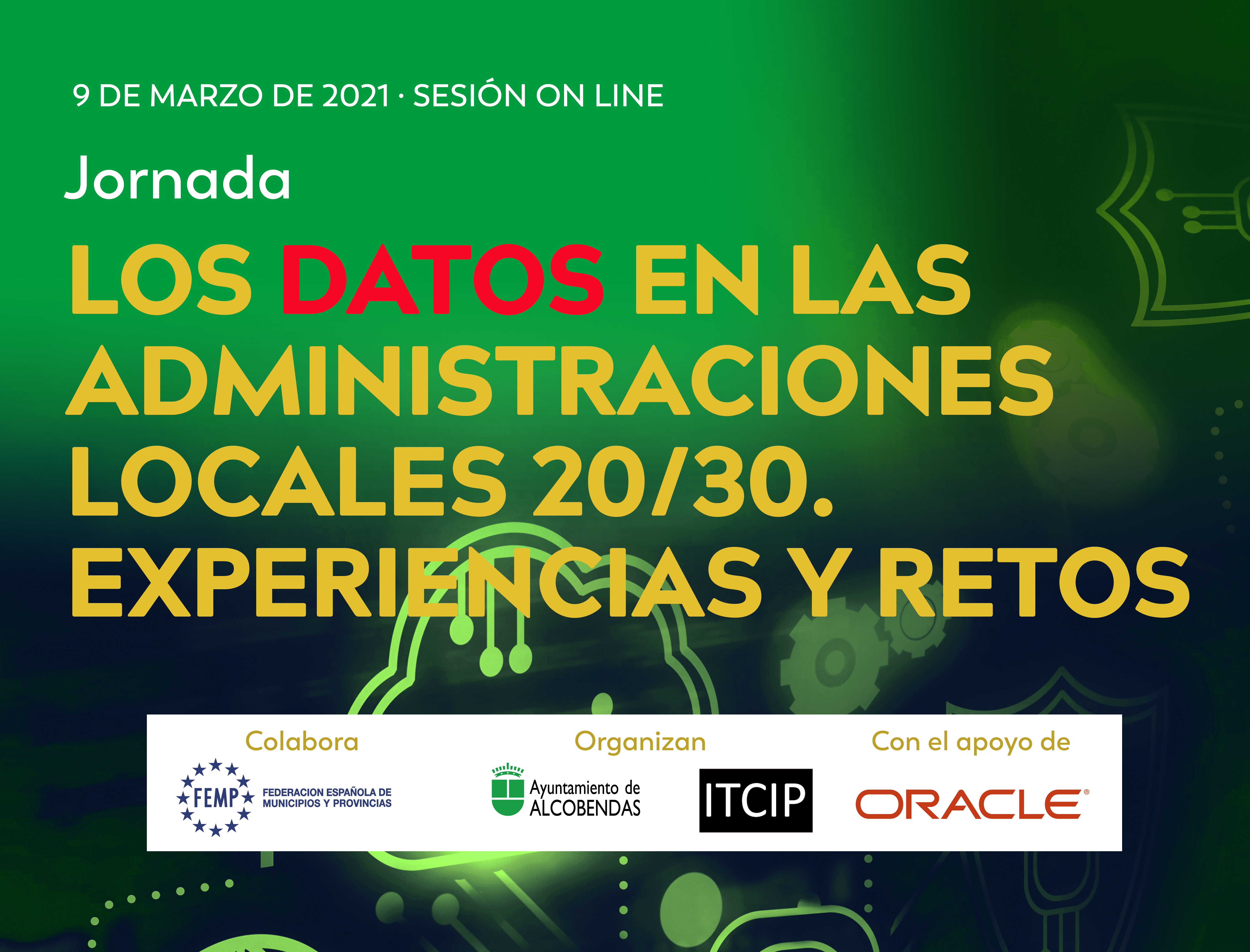 9 DE MARZO DE 2021 · SESIÓN ON LINE

Jornada

LOS DATOS EN LAS ADMINISTRACIONES LOCALES 20/30. EXPERIENCIAS Y RETOS

Colabora

FEMP FEDERACION ESPAÑOLA DE MUNICIPIOS Y PROVINCIAS

Organizan

Ayuntamiento de ALCOBENDAS

ITCIP

Con el apoyo de

ORACLE®